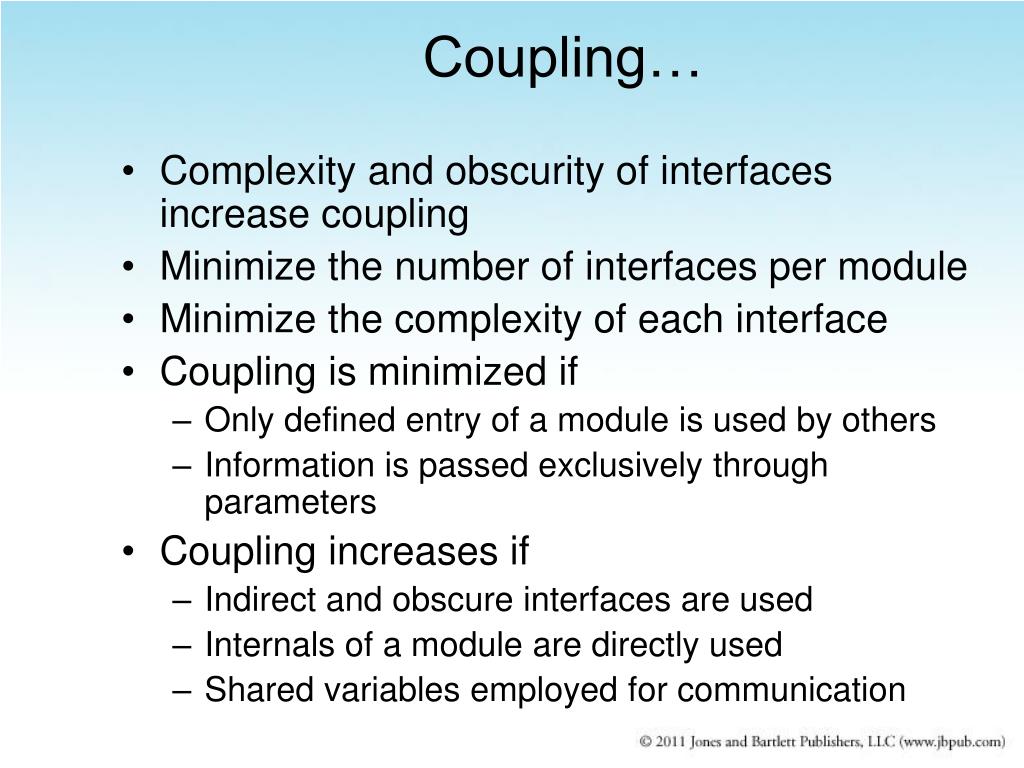 Coupling…

• Complexity and obscurity of interfaces increase coupling
• Minimize the number of interfaces per module
• Minimize the complexity of each interface
• Coupling is minimized if
– Only defined entry of a module is used by others
– Information is passed exclusively through parameters
• Coupling increases if
– Indirect and obscure interfaces are used
– Internals of a module are directly used
– Shared variables employed for communication

© 2011 Jones and Bartlett Publishers, LLC (www.jbpub.com)